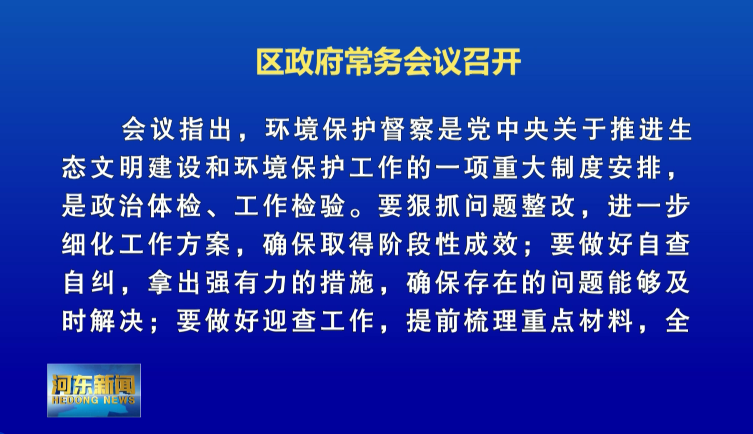 区政府常务会议召开

会议指出，环境保护督察是党中央关于推进生态文明建设和环境保护工作的一项重大制度安排，是政治体检、工作检验。要狠抓问题整改，进一步细化工作方案，确保取得阶段性成效；要做好自查自纠，拿出强有力的措施，确保存在的问题能够及时解决；要做好迎查工作，提前梳理重点材料，全

河东新闻
HEDONG NEWS